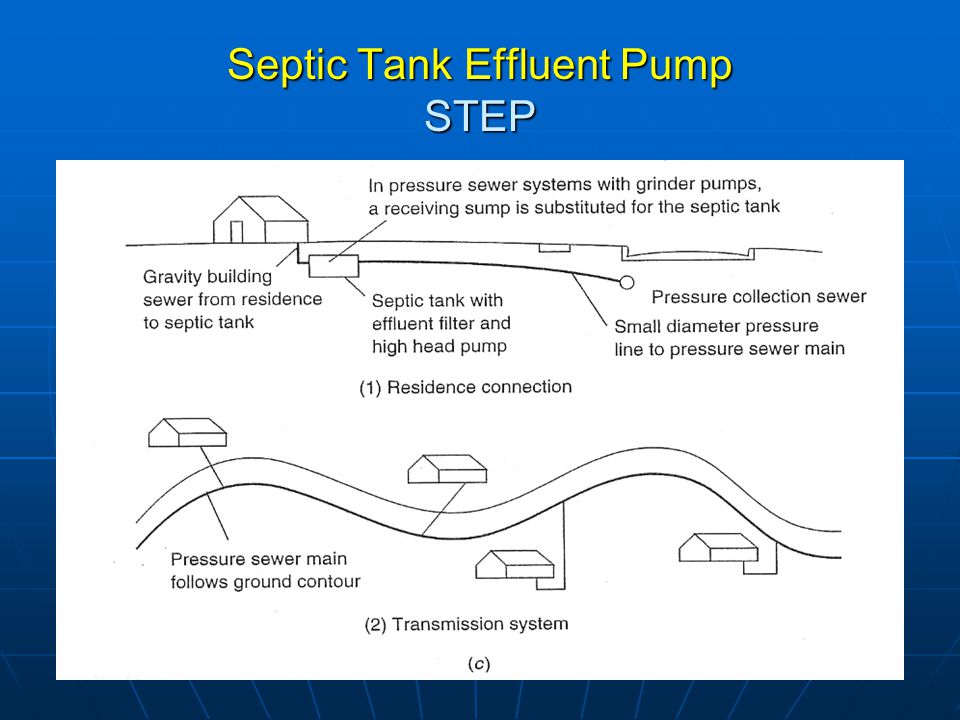 Septic Tank Effluent Pump
STEP

In pressure sewer systems with grinder pumps, a receiving sump is substituted for the septic tank

Gravity building sewer from residence to septic tank

Septic tank with effluent filter and high head pump

Pressure collection sewer

Small diameter pressure line to pressure sewer main

(1) Residence connection

Pressure sewer main follows ground contour

(2) Transmission system

(c)